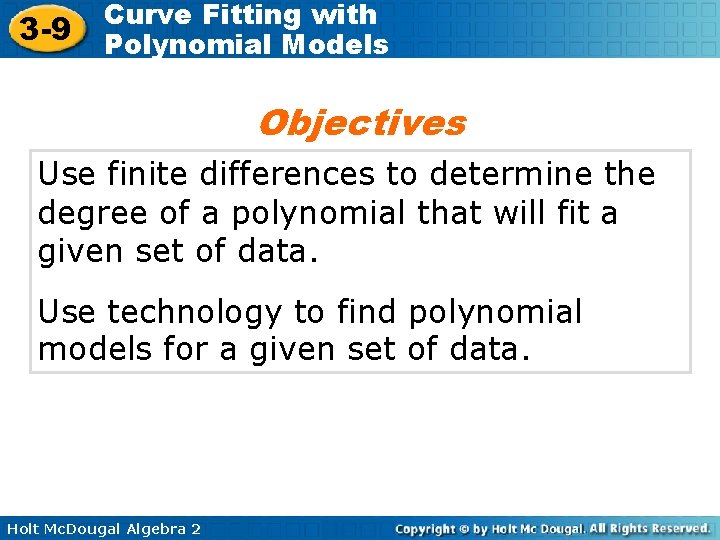 3-9 Curve Fitting with Polynomial Models

Objectives

Use finite differences to determine the degree of a polynomial that will fit a given set of data.

Use technology to find polynomial models for a given set of data.

Holt McDougal Algebra 2

Copyright © by Holt Mc Dougal. All Rights Reserved.